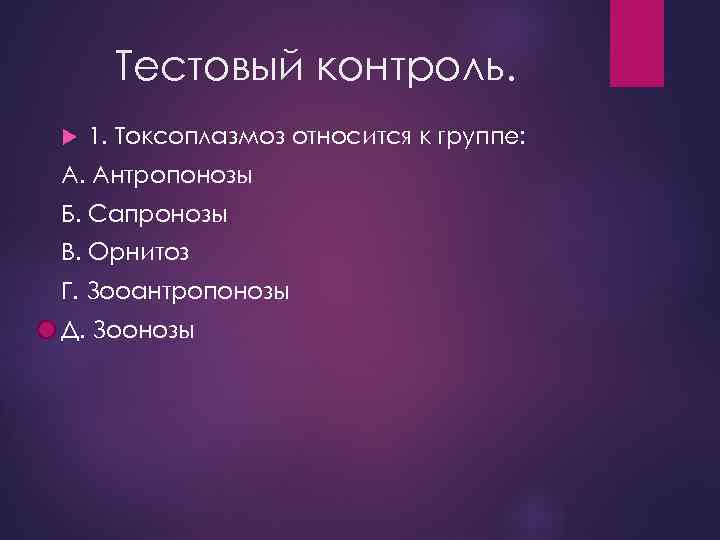 Тестовый контроль.

1. Токсоплазмоз относится к группе:

А. Антропонозы

Б. Сапронозы

В. Орнитоз

Г. Зооантропонозы

Д. Зоонозы